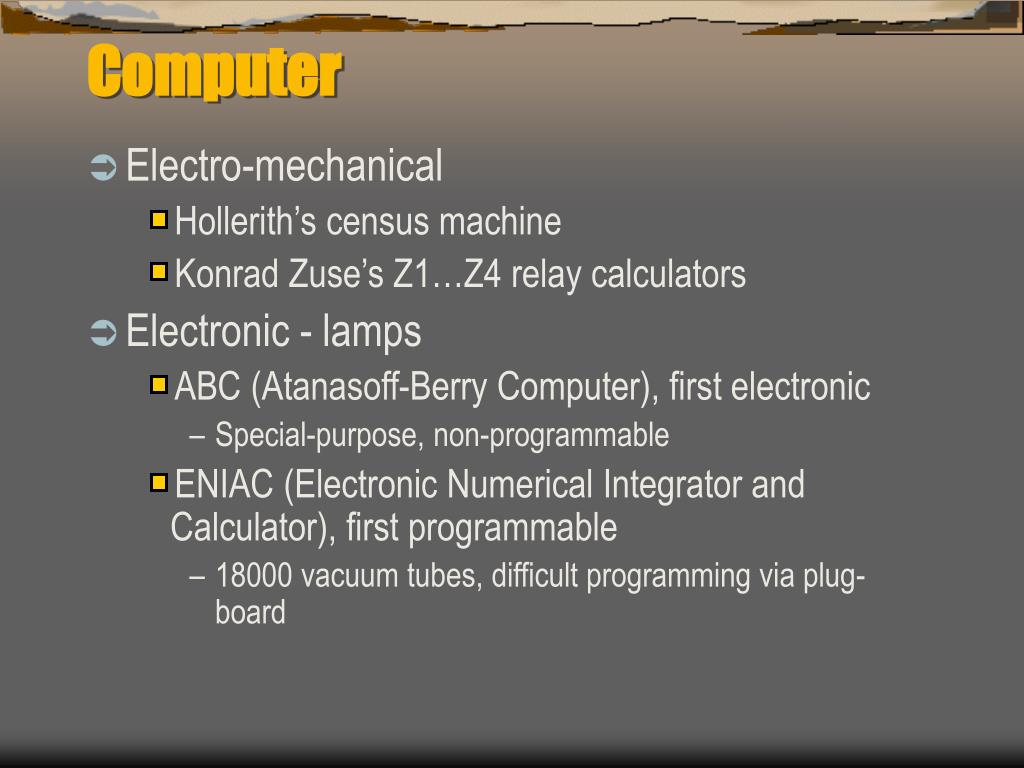 Computer

Electro-mechanical

Hollerith’s census machine

Konrad Zuse’s Z1…Z4 relay calculators

Electronic - lamps

ABC (Atanasoff-Berry Computer), first electronic

– Special-purpose, non-programmable

ENIAC (Electronic Numerical Integrator and Calculator), first programmable

– 18000 vacuum tubes, difficult programming via plug-board